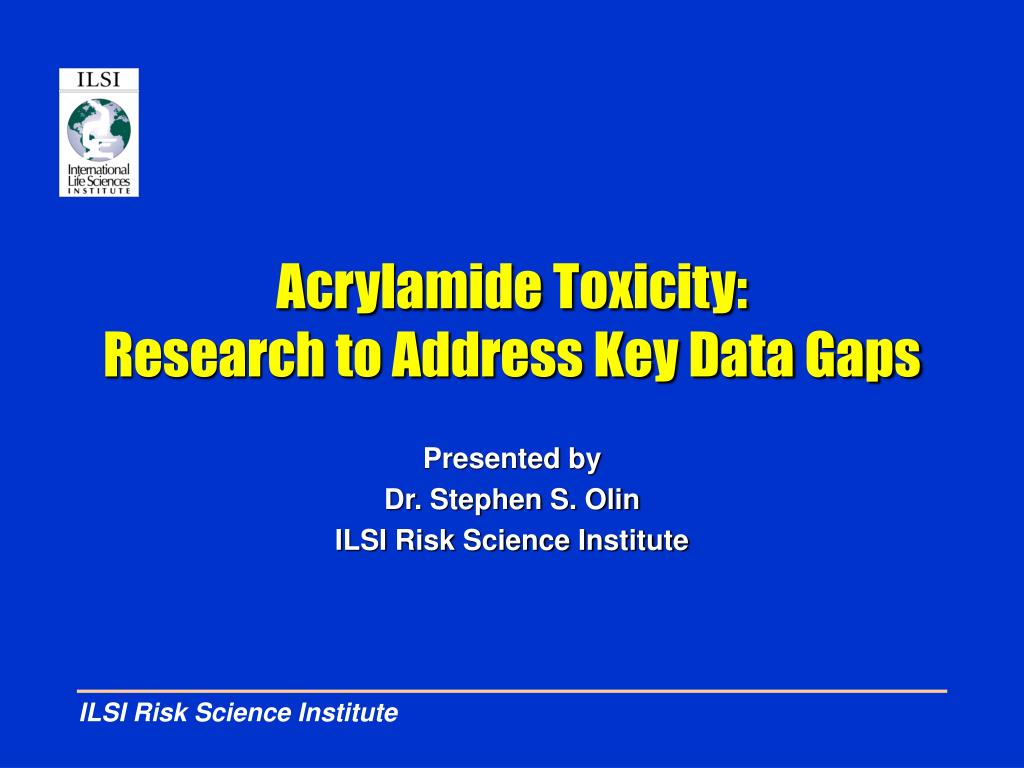 ILSI
International Life Sciences INSTITUTE

Acrylamide Toxicity:
Research to Address Key Data Gaps

Presented by
Dr. Stephen S. Olin
ILSI Risk Science Institute

ILSI Risk Science Institute